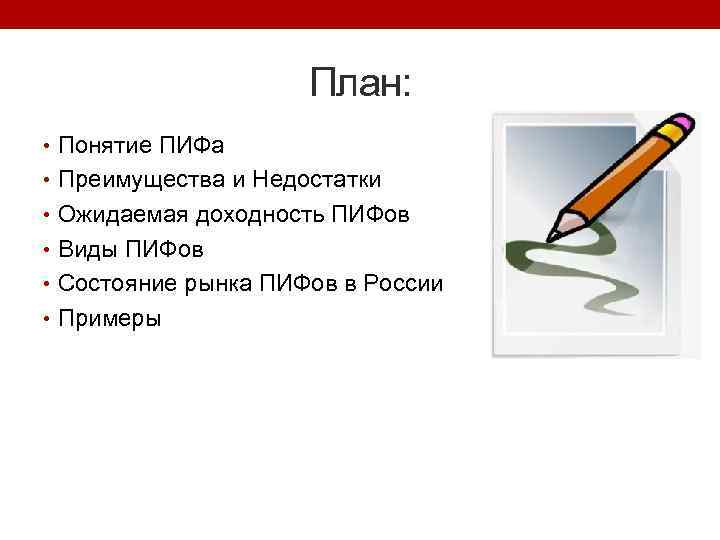 План:

• Понятие ПИФа
• Преимущества и Недостатки
• Ожидаемая доходность ПИФов
• Виды ПИФов
• Состояние рынка ПИФов в России
• Примеры